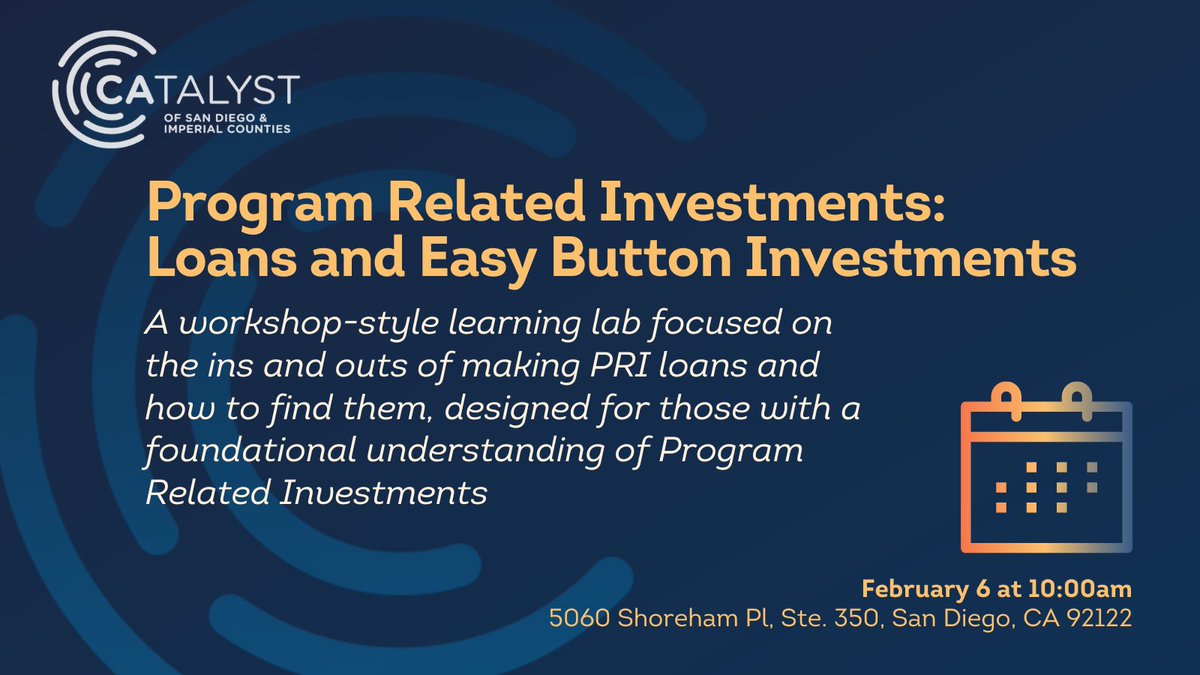 CATALYST
OF SAN DIEGO & IMPERIAL COUNTIES

Program Related Investments: Loans and Easy Button Investments

A workshop-style learning lab focused on the ins and outs of making PRI loans and how to find them, designed for those with a foundational understanding of Program Related Investments

February 6 at 10:00am
5060 Shoreham Pl, Ste. 350, San Diego, CA 92122